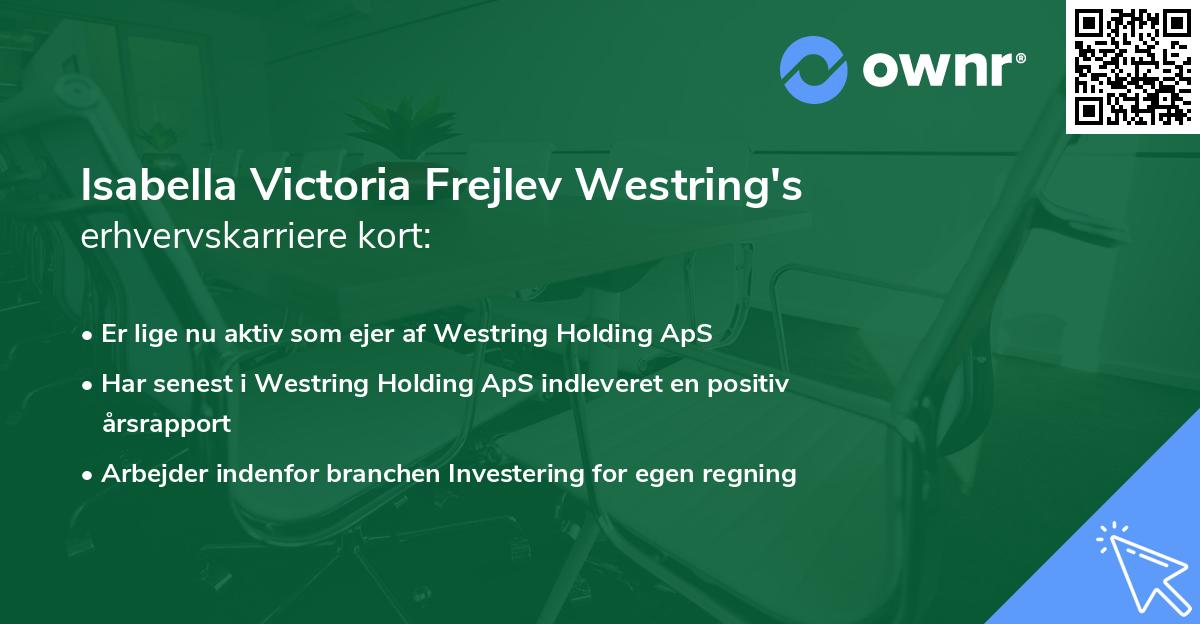 ownr®

Isabella Victoria Frejlev Westring's erhvervskarriere kort:

• Er lige nu aktiv som ejer af Westring Holding ApS
• Har senest i Westring Holding ApS indleveret en positiv årsrapport
• Arbejder indenfor branchen Investering for egen regning